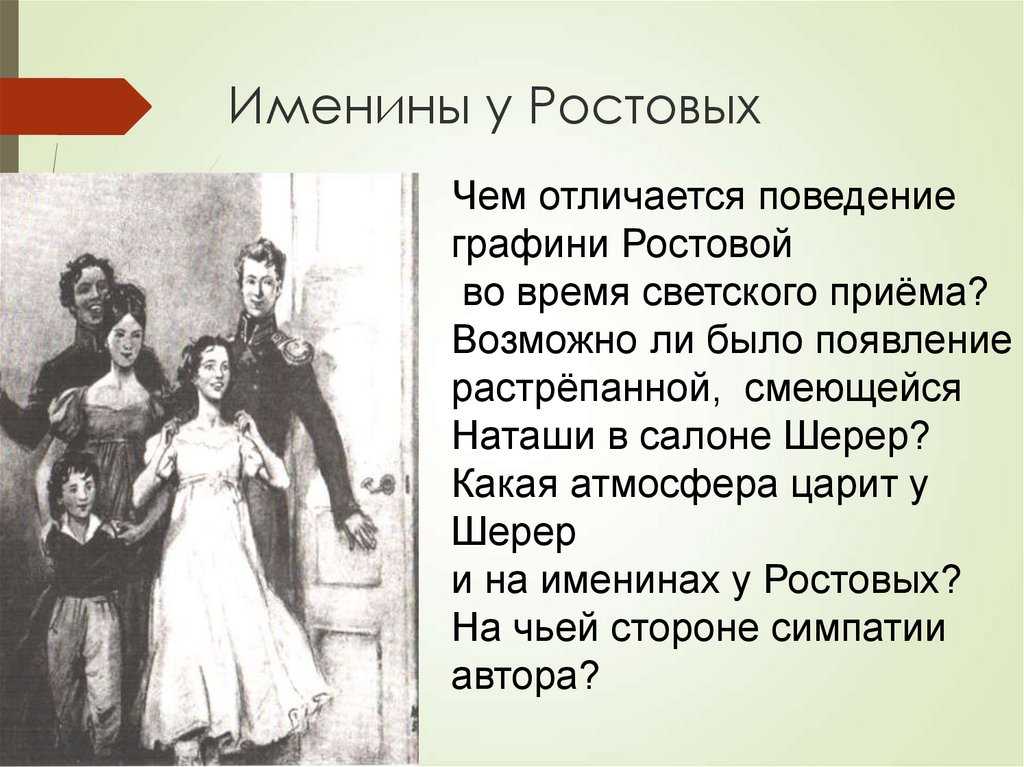 Именины у Ростовых

Чем отличается поведение графини Ростовой во время светского приёма? Возможно ли было появление растрёпанной, смеющейся Наташи в салоне Шерер? Какая атмосфера царит у Шерер и на именинах у Ростовых? На чьей стороне симпатии автора?